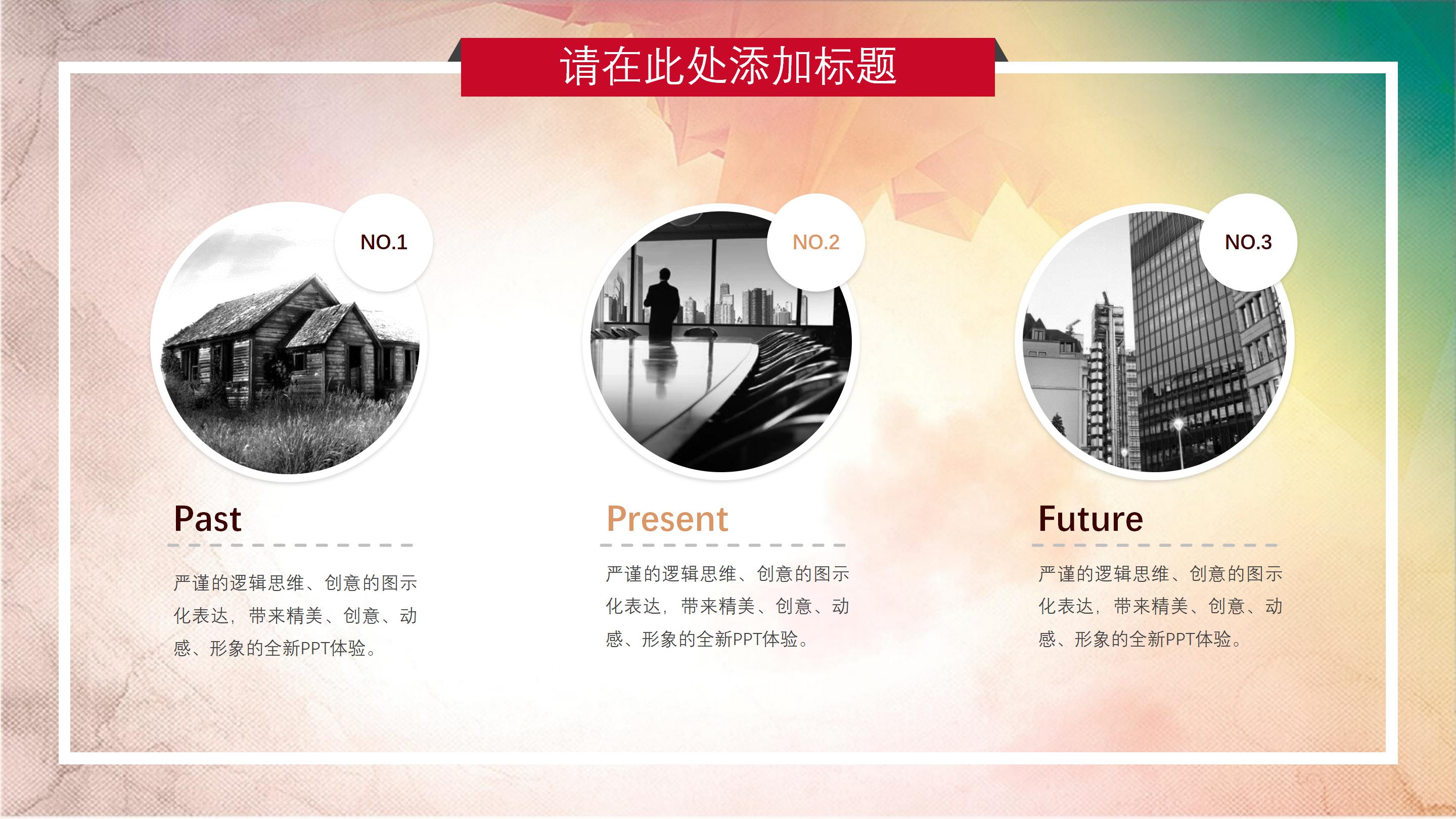 请在此处添加标题

NO.1

Past

严谨的逻辑思维、创意的图示化表达，带来精美、创意、动感、形象的全新PPT体验。

NO.2

Present

严谨的逻辑思维、创意的图示化表达，带来精美、创意、动感、形象的全新PPT体验。

NO.3

Future

严谨的逻辑思维、创意的图示化表达，带来精美、创意、动感、形象的全新PPT体验。